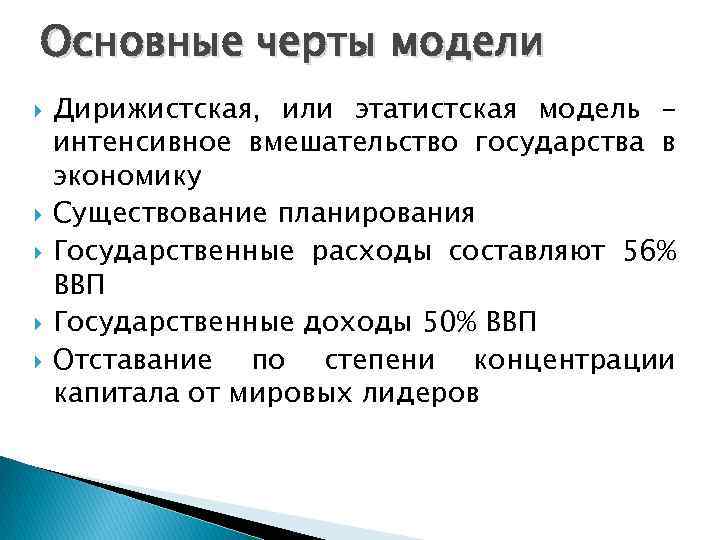 Основные черты модели

Дирижистская, или этатистская модель – интенсивное вмешательство государства в экономику

Существование планирования

Государственные расходы составляют 56% ВВП

Государственные доходы 50% ВВП

Отставание по степени концентрации капитала от мировых лидеров